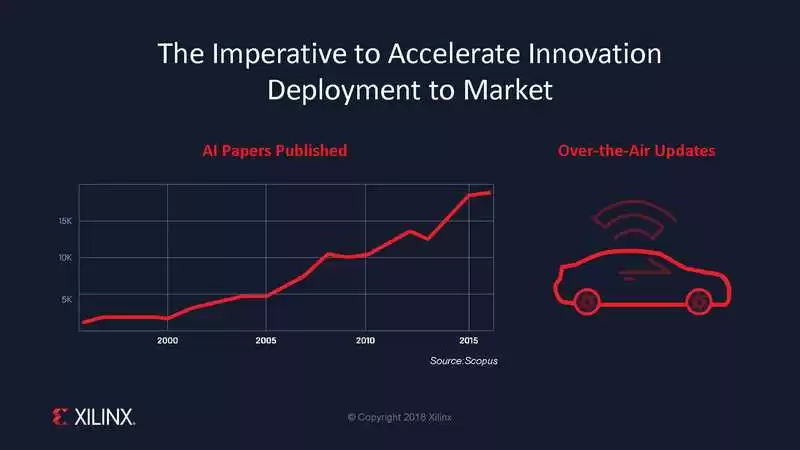 The Imperative to Accelerate Innovation Deployment to Market

AI Papers Published

15K
10K
5K

2000
2005
2010
2015

Source:Scopus

Over-the-Air Updates

XILINX.

© Copyright 2018 Xilinx